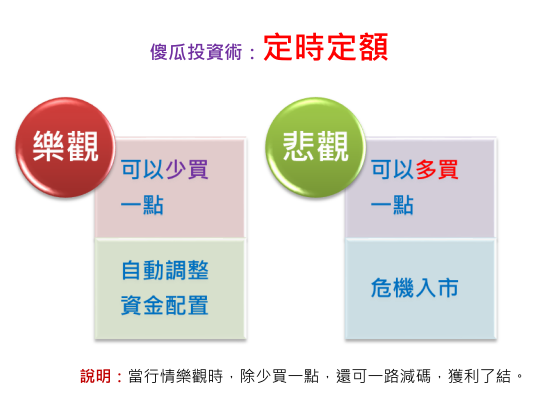 傻瓜投資術：定時定額

樂觀

可以少買一點

自動調整資金配置

悲觀

可以多買一點

危機入市

說明：當行情樂觀時，除少買一點，還可一路減碼，獲利了結。